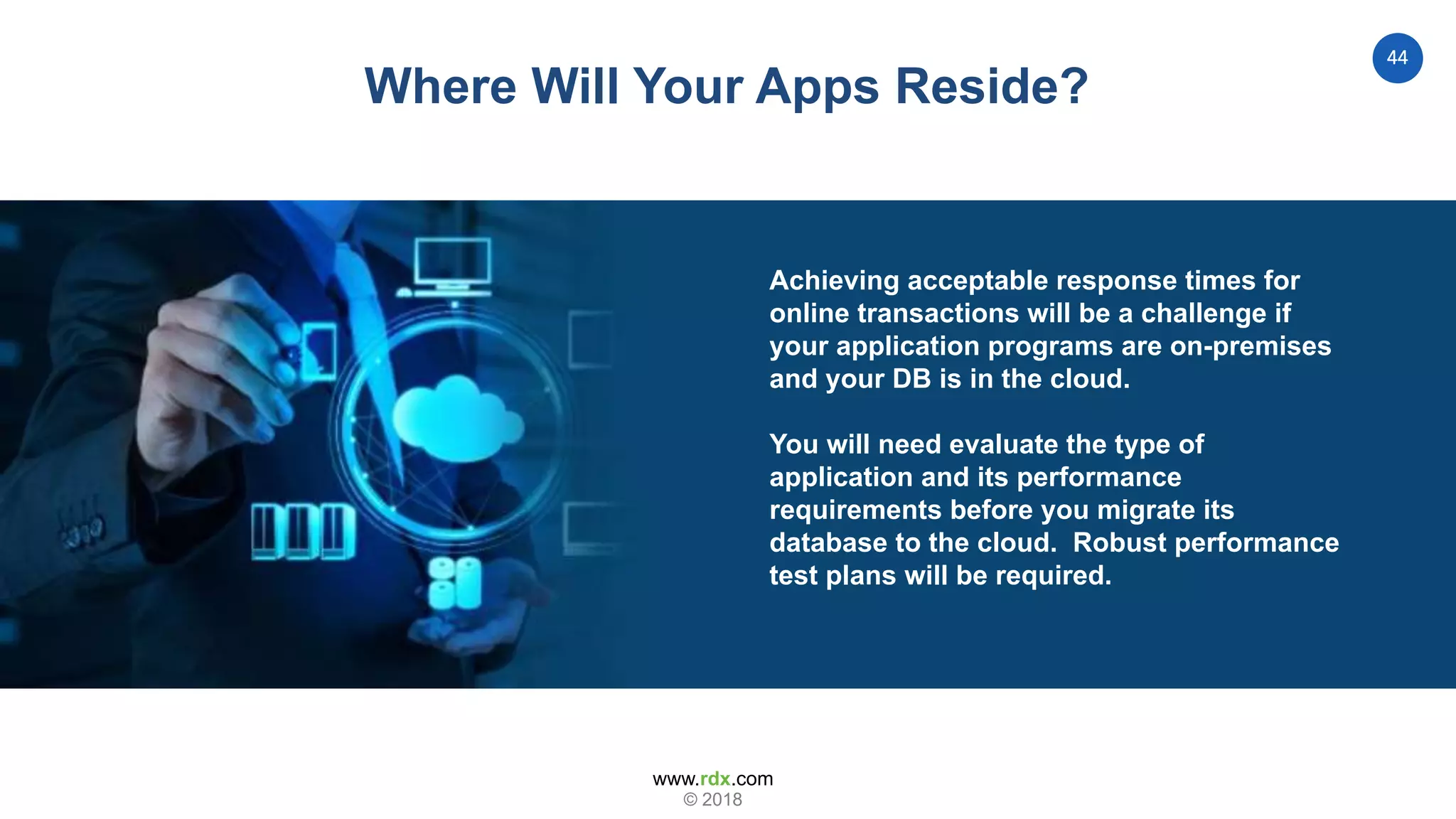 44

Where Will Your Apps Reside?

Achieving acceptable response times for online transactions will be a challenge if your application programs are on-premises and your DB is in the cloud.

You will need evaluate the type of application and its performance requirements before you migrate its database to the cloud.  Robust performance test plans will be required.

www.rdx.com
© 2018